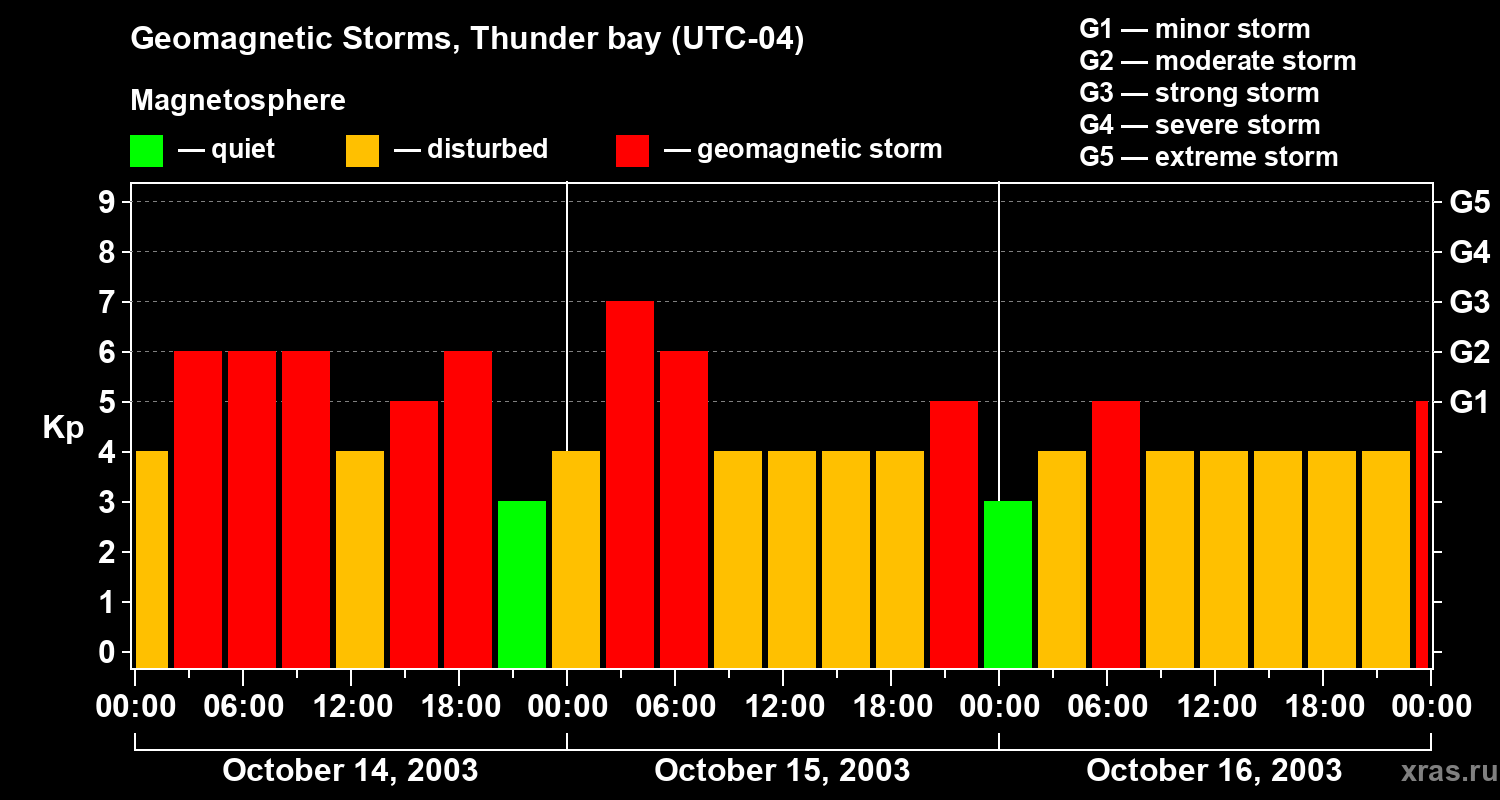 Geomagnetic Storms, Thunder bay (UTC-04)

Magnetosphere

— quiet — disturbed — geomagnetic storm

G1 — minor storm
G2 — moderate storm
G3 — strong storm
G4 — severe storm
G5 — extreme storm

Kp

9
8
7
6
5
4
3
2
1
0

G5
G4
G3
G2
G1

00:00 06:00 12:00 18:00 00:00 06:00 12:00 18:00 00:00 06:00 12:00 18:00 00:00

October 14, 2003 October 15, 2003 October 16, 2003

xras.ru